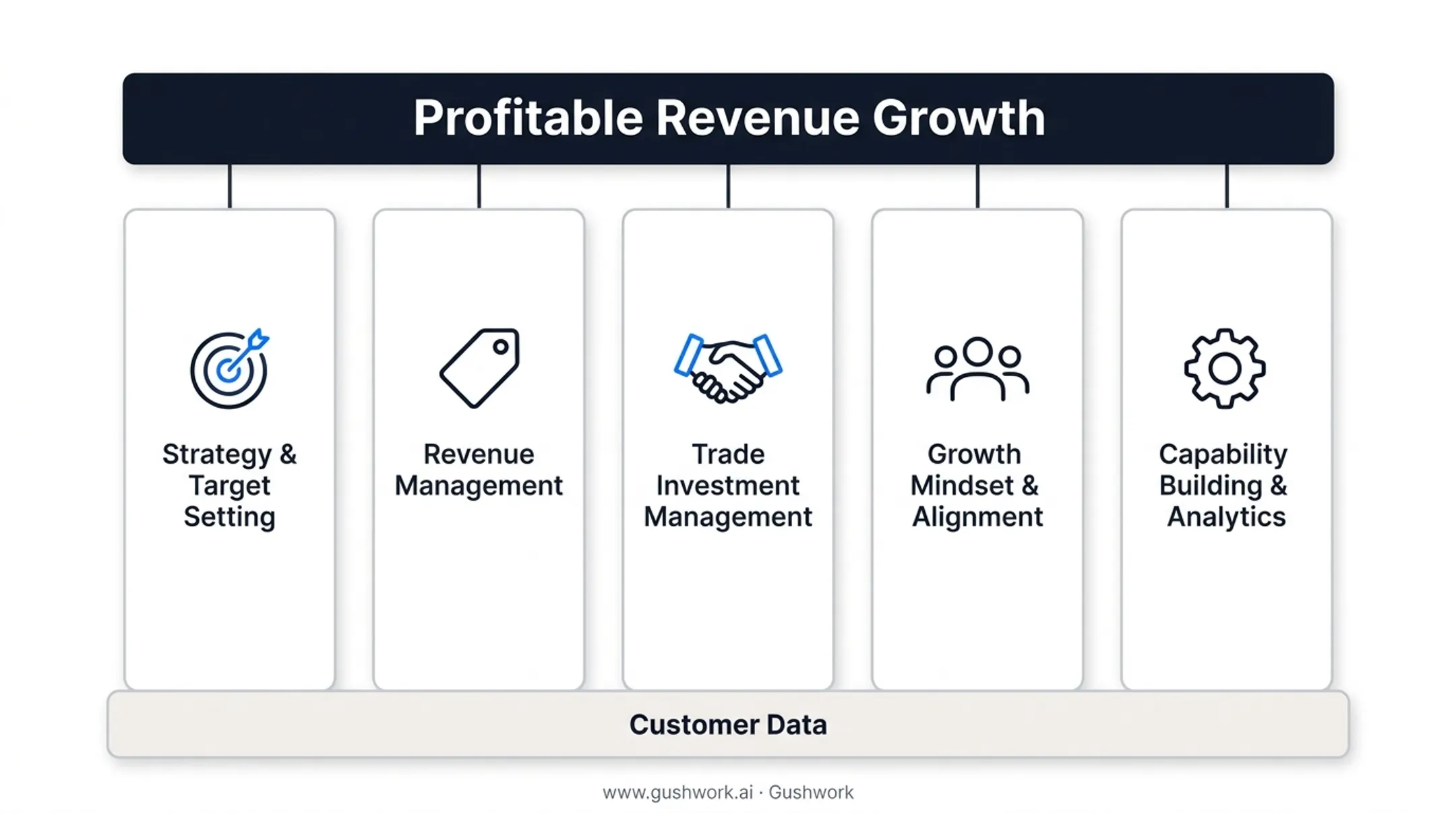 Profitable Revenue Growth

Strategy & Target Setting

Revenue Management

Trade Investment Management

Growth Mindset & Alignment

Capability Building & Analytics

Customer Data

www.gushwork.ai · Gushwork